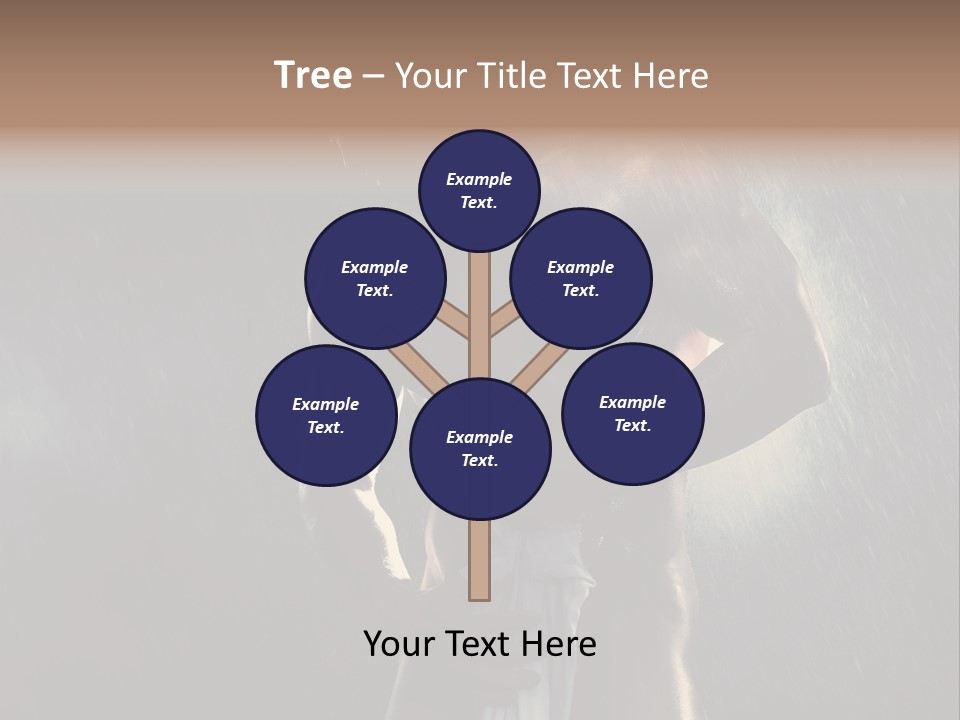 Tree – Your Title Text Here

Example Text.

Example Text.

Example Text.

Example Text.

Example Text.

Example Text.

Your Text Here